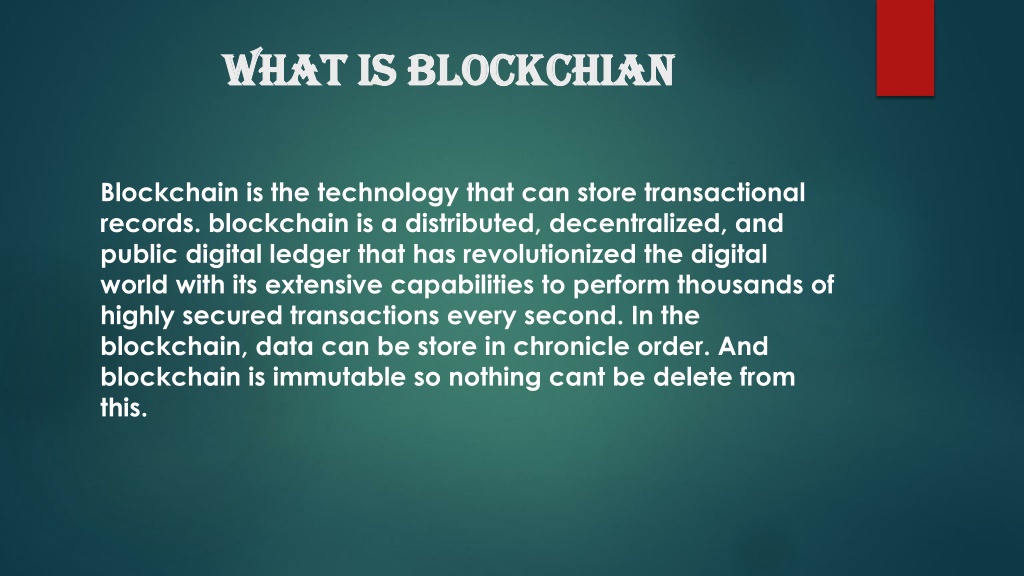 WHAT IS BLOCKCHIAN

Blockchain is the technology that can store transactional records. blockchain is a distributed, decentralized, and public digital ledger that has revolutionized the digital world with its extensive capabilities to perform thousands of highly secured transactions every second. In the blockchain, data can be store in chronicle order. And blockchain is immutable so nothing cant be delete from this.